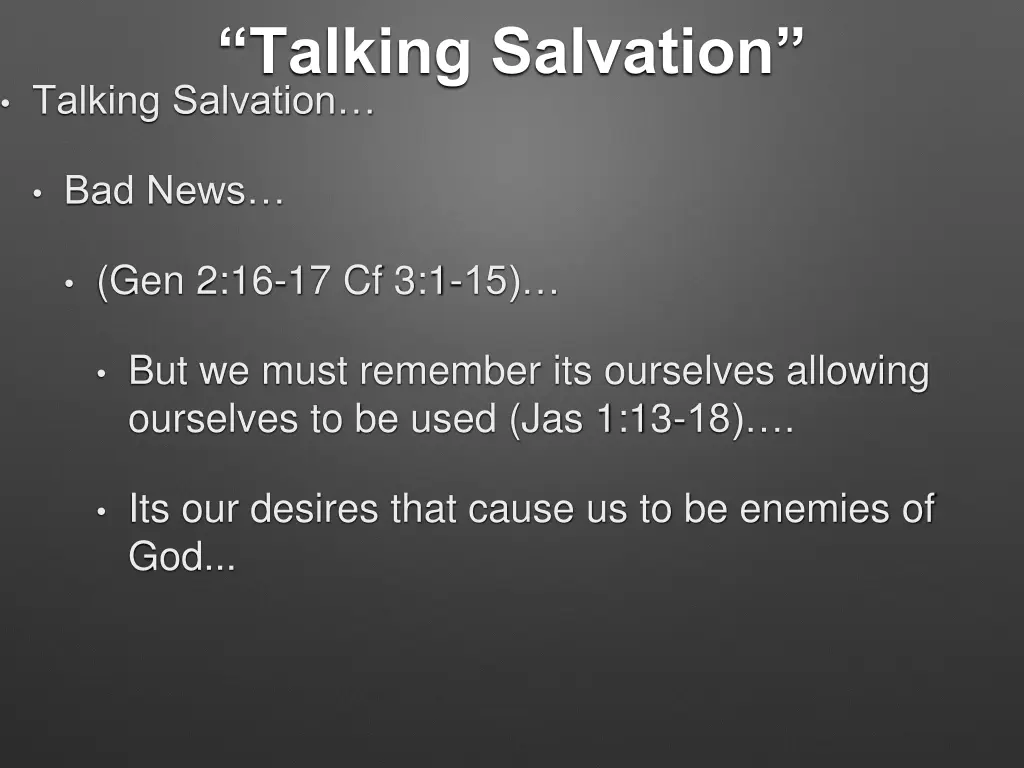 “Talking Salvation”

• Talking Salvation…

• Bad News…

• (Gen 2:16-17 Cf 3:1-15)…

• But we must remember its ourselves allowing ourselves to be used (Jas 1:13-18)….

• Its our desires that cause us to be enemies of God...